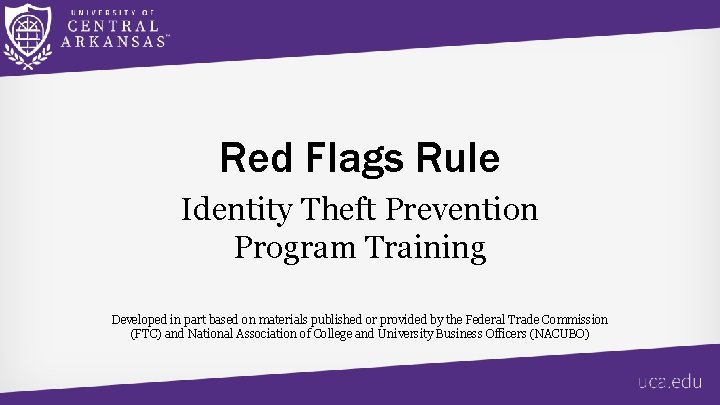 UNIVERSITY OF CENTRAL ARKANSAS™

Red Flags Rule

Identity Theft Prevention Program Training

Developed in part based on materials published or provided by the Federal Trade Commission (FTC) and National Association of College and University Business Officers (NACUBO)

uca.edu